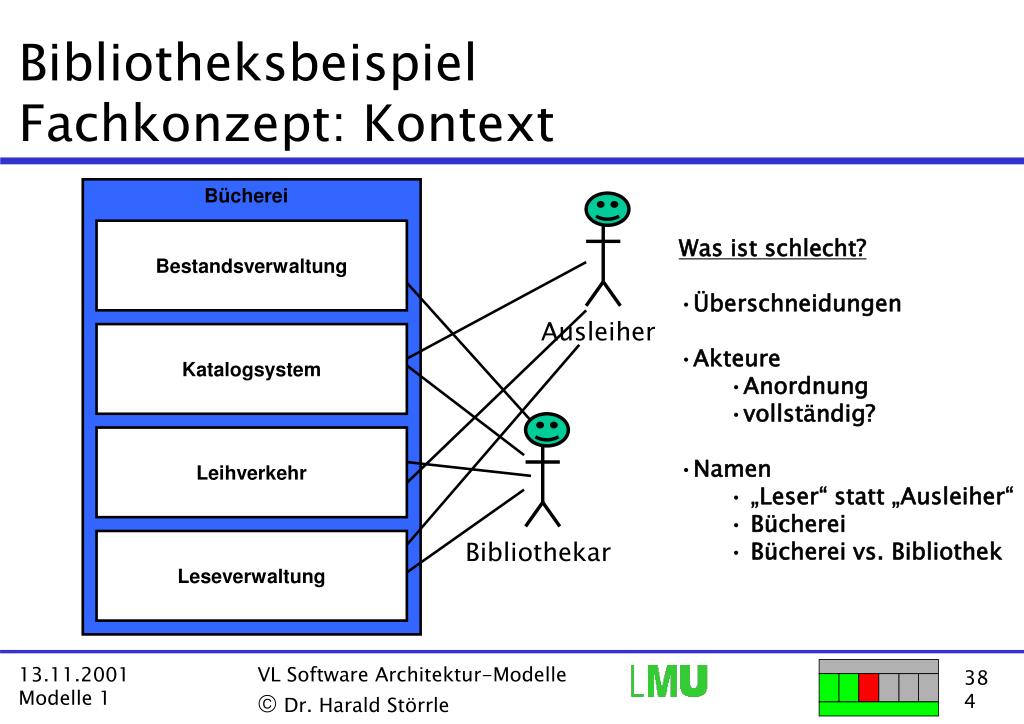 Bibliotheksbeispiel
Fachkonzept: Kontext

Bücherei

Bestandsverwaltung

Katalogsystem

Leihverkehr

Leseverwaltung

Ausleiher

Bibliothekar

Was ist schlecht?

•Überschneidungen

•Akteure
•Anordnung
•vollständig?

•Namen
• „Leser“ statt „Ausleiher“
• Bücherei
• Bücherei vs. Bibliothek

13.11.2001
Modelle 1

VL Software Architektur-Modelle
© Dr. Harald Störrle

LMU

38
4